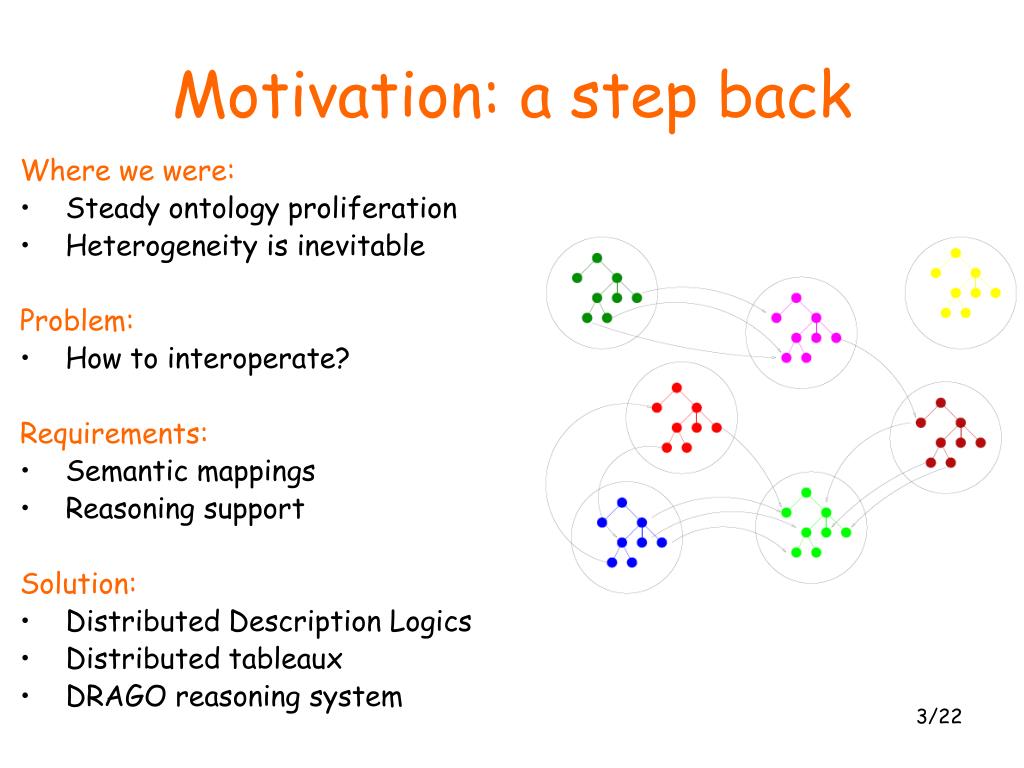 Motivation: a step back

Where we were:
• Steady ontology proliferation
• Heterogeneity is inevitable

Problem:
• How to interoperate?

Requirements:
• Semantic mappings
• Reasoning support

Solution:
• Distributed Description Logics
• Distributed tableaux
• DRAGO reasoning system

3/22